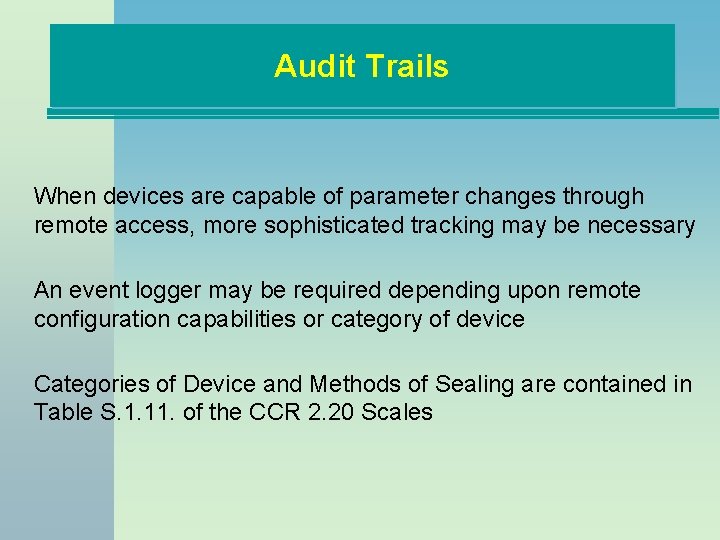 Audit Trails

When devices are capable of parameter changes through remote access, more sophisticated tracking may be necessary

An event logger may be required depending upon remote configuration capabilities or category of device

Categories of Device and Methods of Sealing are contained in Table S.1.11. of the CCR 2.20 Scales